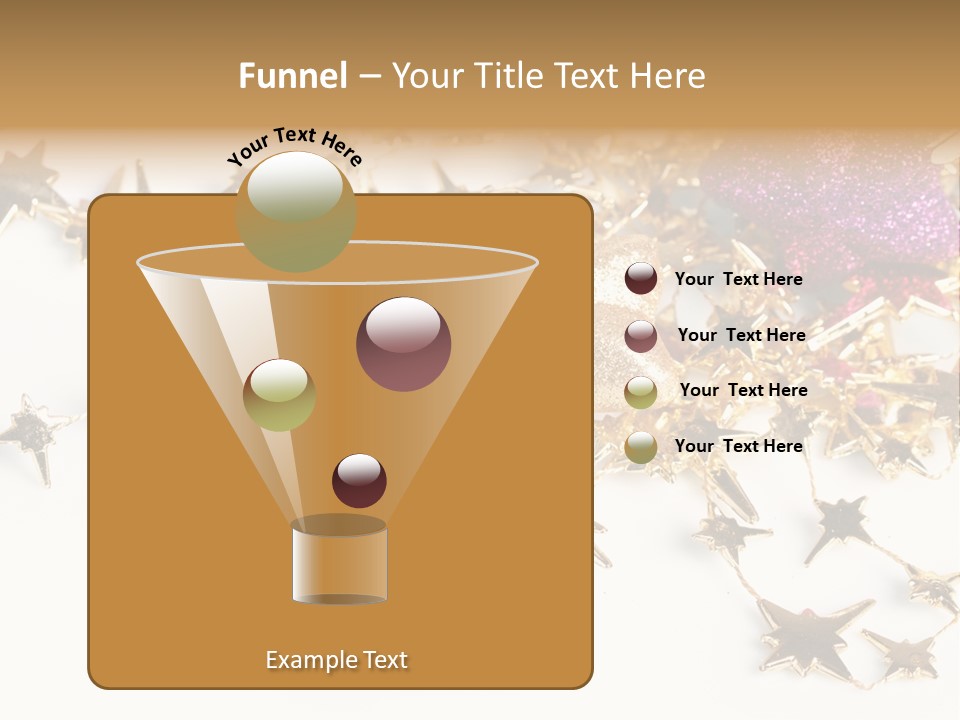 Funnel – Your Title Text Here

Your Text Here

Your Text Here

Your Text Here

Your Text Here

Your Text Here

Example Text